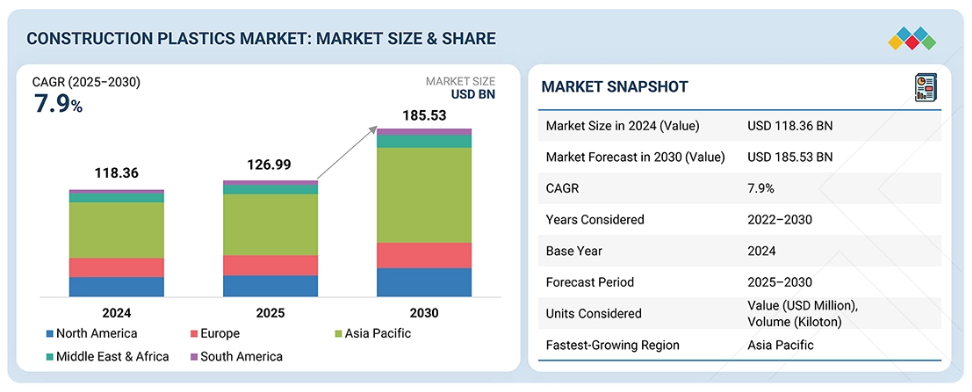 CONSTRUCTION PLASTICS MARKET: MARKET SIZE & SHARE

CAGR (2025–2030)
7.9%

MARKET SIZE
USD BN

118.36

126.99

185.53

2024

2025

2030

North America
Europe
Asia Pacific
Middle East & Africa
South America

MARKET SNAPSHOT

| | |
|---|---|
| Market Size in 2024 (Value) | USD 118.36 BN |
| Market Forecast in 2030 (Value) | USD 185.53 BN |
| CAGR | 7.9% |
| Years Considered | 2022–2030 |
| Base Year | 2024 |
| Forecast Period | 2025–2030 |
| Units Considered | Value (USD Million), Volume (Kiloton) |
| Fastest-Growing Region | Asia Pacific |